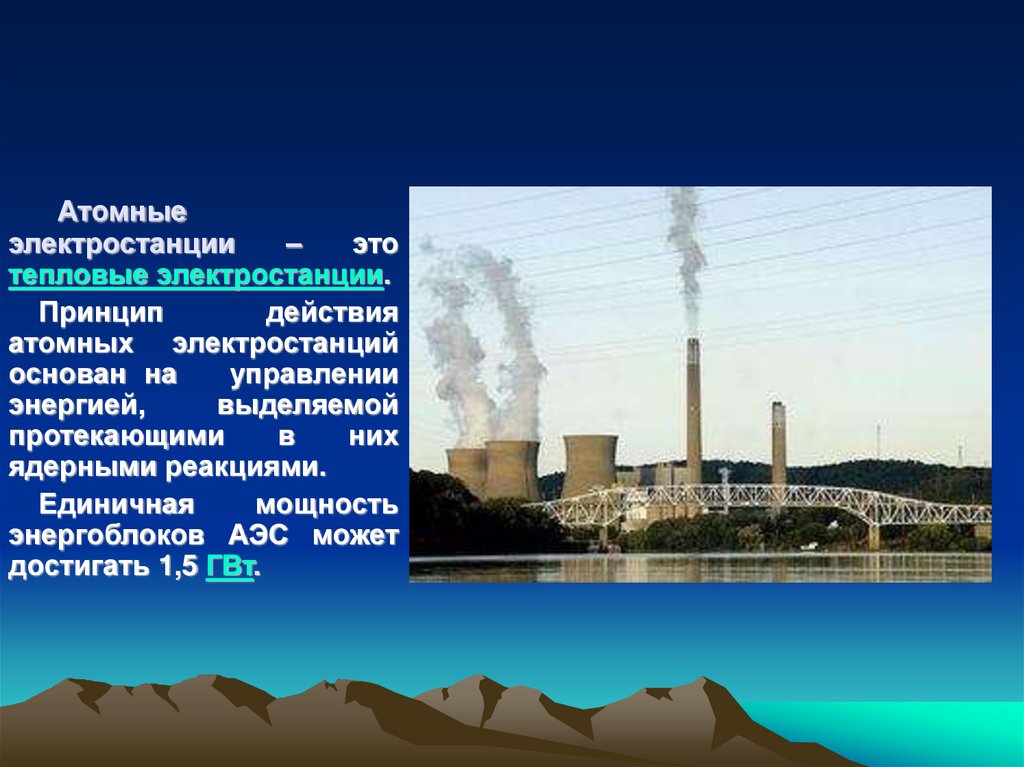 Атомные электростанции – это тепловые электростанции.

Принцип действия атомных электростанций основан на управлении энергией, выделяемой протекающими в них ядерными реакциями.

Единичная мощность энергоблоков АЭС может достигать 1,5 ГВт.